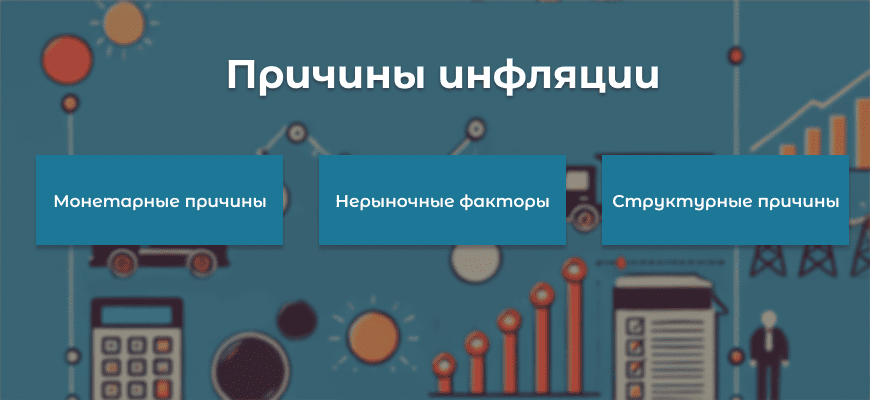 Причины инфляции

Монетарные причины

Нерыночные факторы

Структурные причины